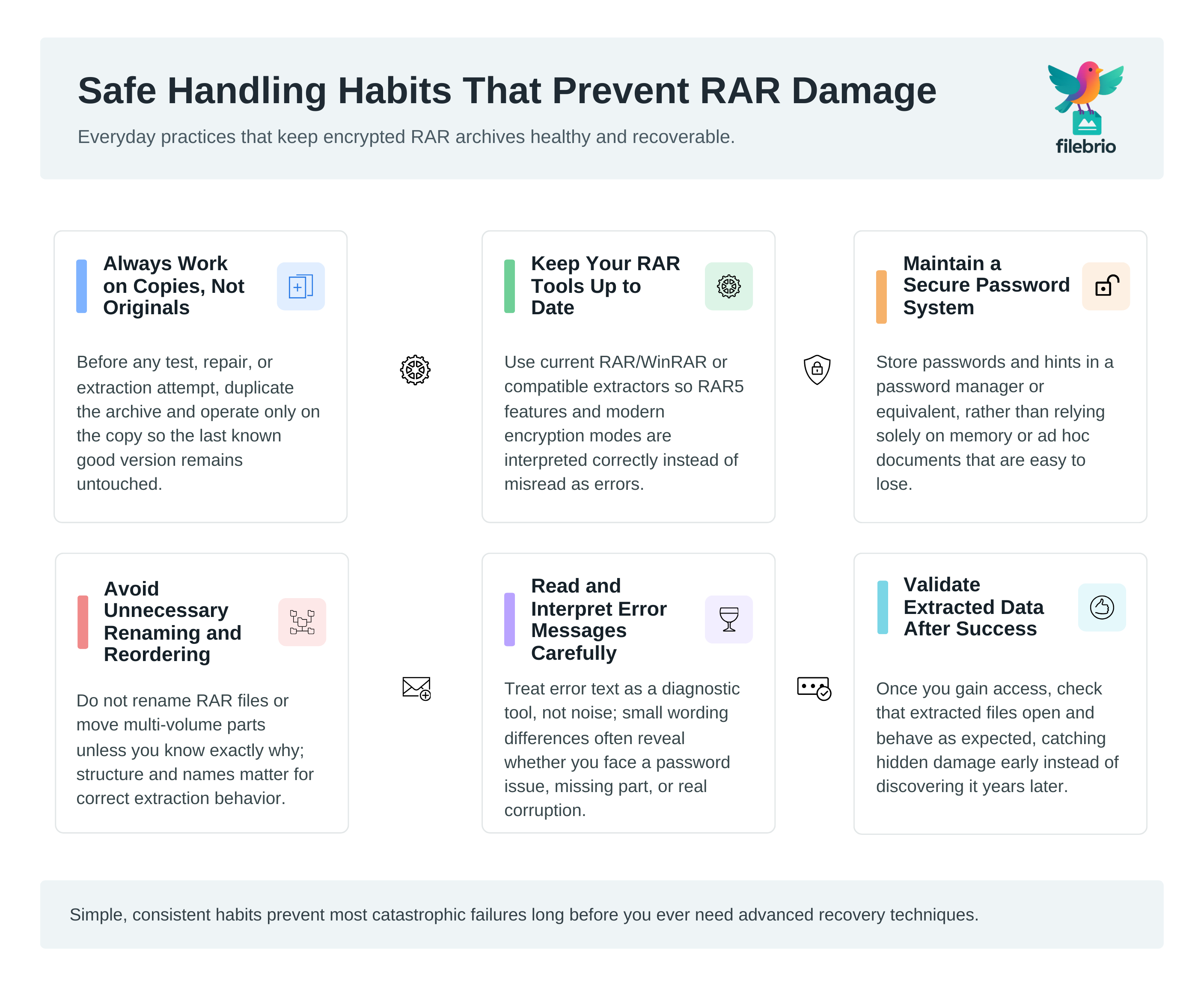 Safe Handling Habits That Prevent RAR Damage

Everyday practices that keep encrypted RAR archives healthy and recoverable.

filebrio

Always Work on Copies, Not Originals

Before any test, repair, or extraction attempt, duplicate the archive and operate only on the copy so the last known good version remains untouched.

Keep Your RAR Tools Up to Date

Use current RAR/WinRAR or compatible extractors so RAR5 features and modern encryption modes are interpreted correctly instead of misread as errors.

Maintain a Secure Password System

Store passwords and hints in a password manager or equivalent, rather than relying solely on memory or ad hoc documents that are easy to lose.

Avoid Unnecessary Renaming and Reordering

Do not rename RAR files or move multi-volume parts unless you know exactly why; structure and names matter for correct extraction behavior.

Read and Interpret Error Messages Carefully

Treat error text as a diagnostic tool, not noise; small wording differences often reveal whether you face a password issue, missing part, or real corruption.

Validate Extracted Data After Success

Once you gain access, check that extracted files open and behave as expected, catching hidden damage early instead of discovering it years later.

Simple, consistent habits prevent most catastrophic failures long before you ever need advanced recovery techniques.